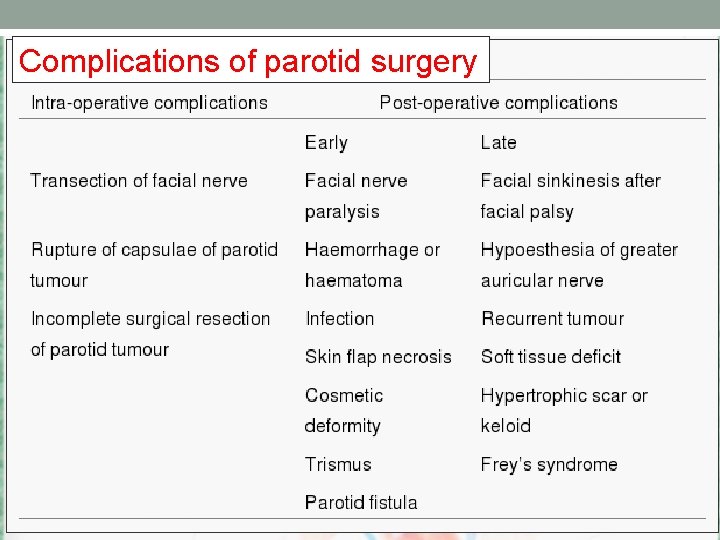 Complications of parotid surgery

| Intra-operative complications | Post-operative complications | |
|---|---|---|
| | Early | Late |
| Transection of facial nerve | Facial nerve paralysis | Facial sinkinesis after facial palsy |
| Rupture of capsulae of parotid tumour | Haemorrhage or haematoma | Hypoesthesia of greater auricular nerve |
| Incomplete surgical resection of parotid tumour | Infection | Recurrent tumour |
| | Skin flap necrosis | Soft tissue deficit |
| | Cosmetic deformity | Hypertrophic scar or keloid |
| | Trismus | Frey's syndrome |
| | Parotid fistula | |